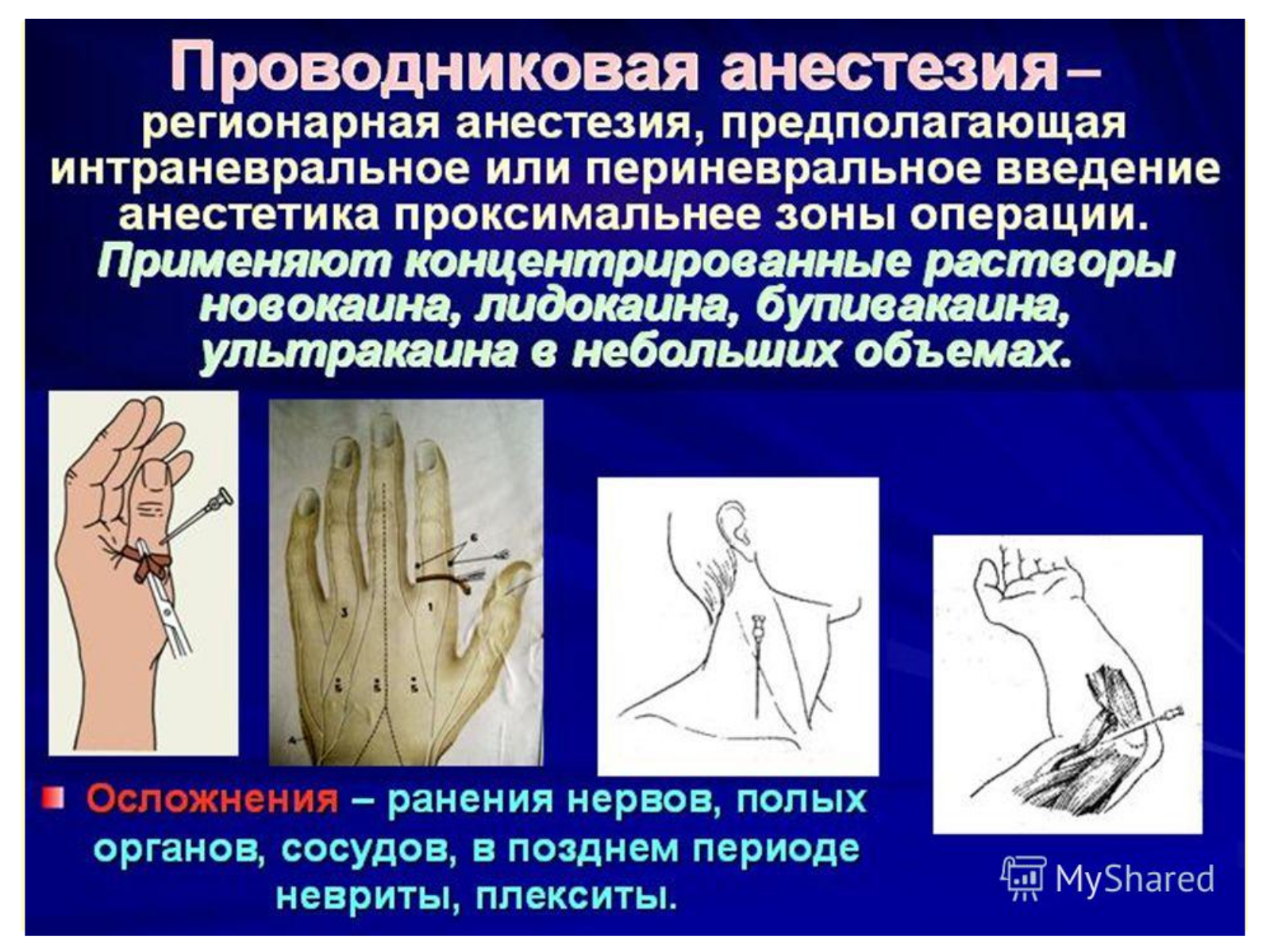 Проводниковая анестезия – регионарная анестезия, предполагающая интраневральное или периневральное введение анестетика проксимальнее зоны операции. Применяют концентрированные растворы новокаина, лидокаина, бупивакаина, ультракаина в небольших объемах.

6

3

1

5

5

5

4

Осложнения – ранения нервов, полых органов, сосудов, в позднем периоде невриты, плекситы.

MyShared